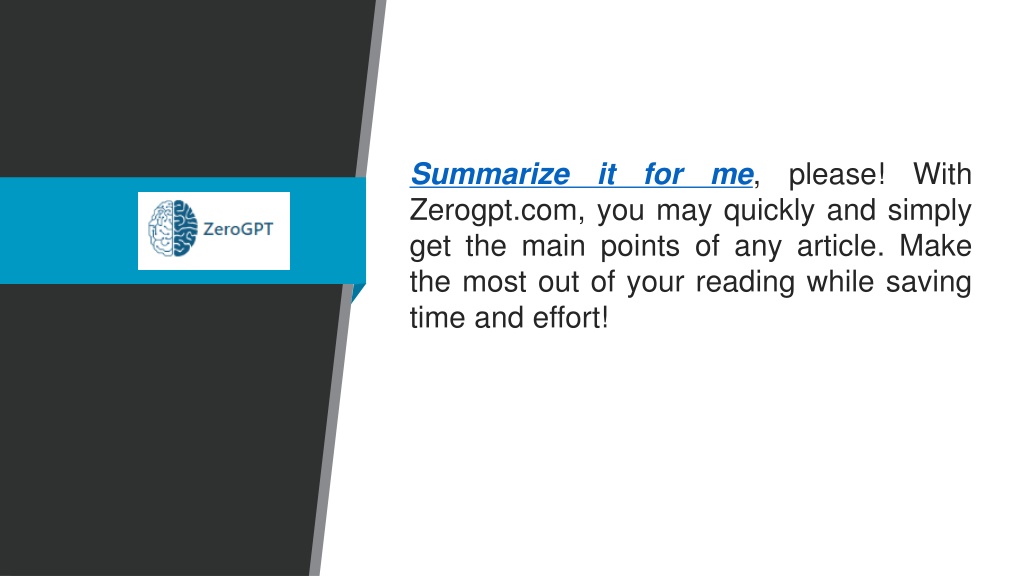 ZeroGPT

Summarize it for me, please! With Zerogpt.com, you may quickly and simply get the main points of any article. Make the most out of your reading while saving time and effort!